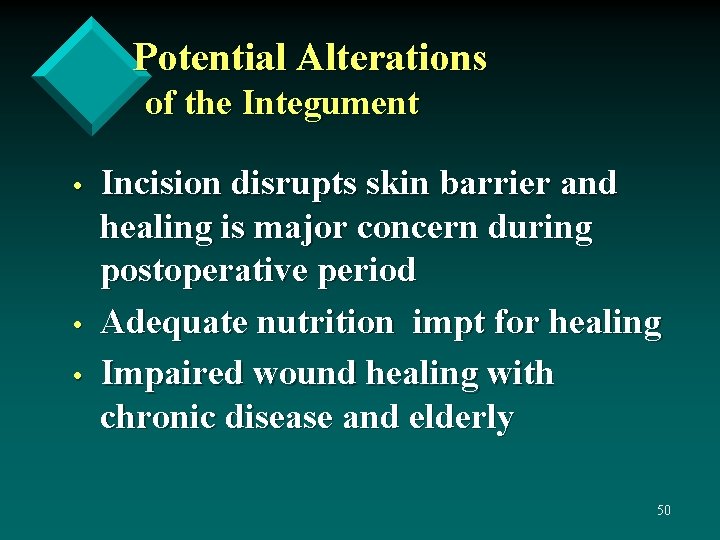 Potential Alterations of the Integument

• Incision disrupts skin barrier and healing is major concern during postoperative period
• Adequate nutrition impt for healing
• Impaired wound healing with chronic disease and elderly

50